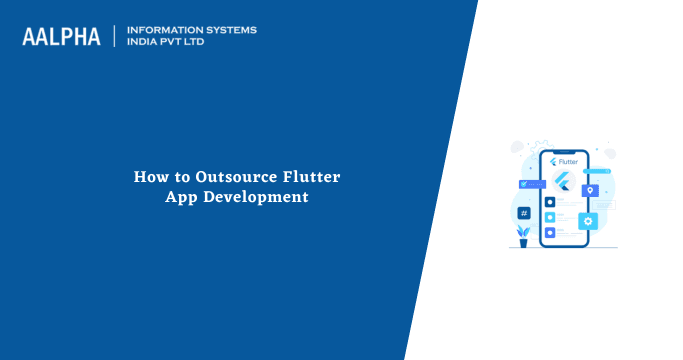 AALPHA | INFORMATION SYSTEMS INDIA PVT LTD

How to Outsource Flutter App Development

Flutter

#